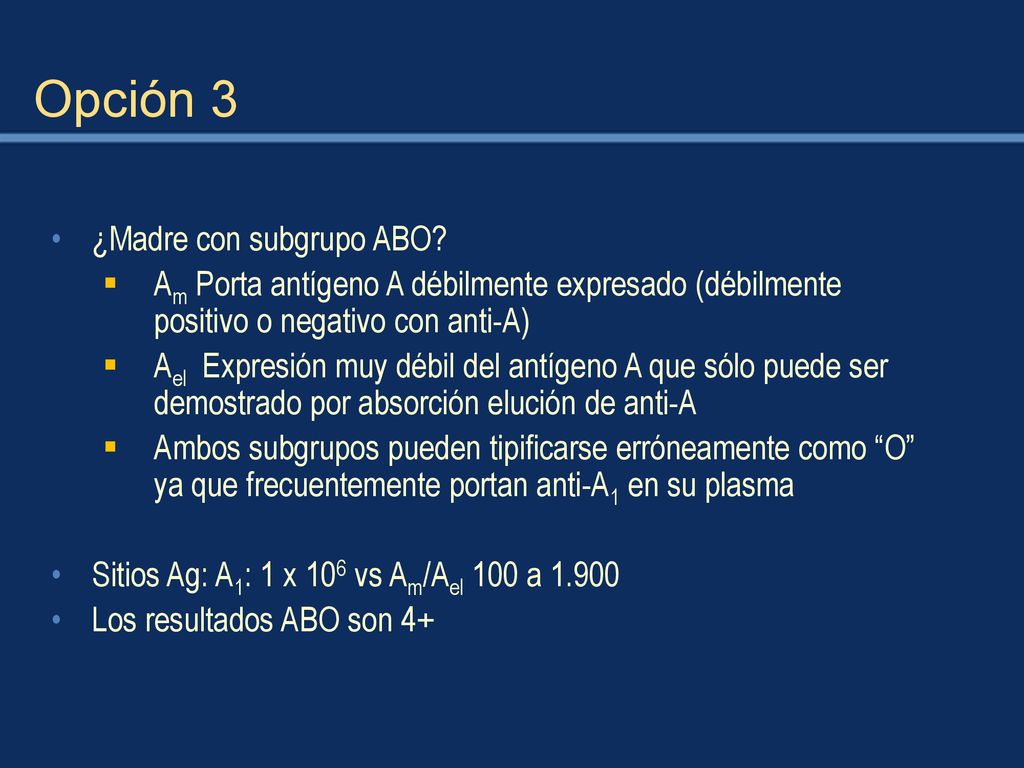 Opción 3

• ¿Madre con subgrupo ABO?
 ▪ $A_m$ Porta antígeno A débilmente expresado (débilmente positivo o negativo con anti-A)
 ▪ $A_{el}$ Expresión muy débil del antígeno A que sólo puede ser demostrado por absorción elución de anti-A
 ▪ Ambos subgrupos pueden tipificarse erróneamente como “O” ya que frecuentemente portan anti-$A_1$ en su plasma

• Sitios Ag: $A_1$: 1 x $10^6$ vs $A_m$/$A_{el}$ 100 a 1.900
• Los resultados ABO son 4+